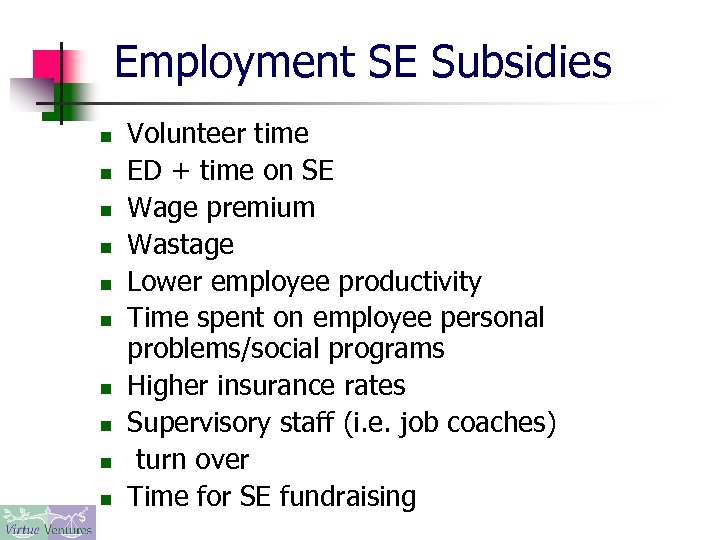 Employment SE Subsidies

- Volunteer time
- ED + time on SE
- Wage premium
- Wastage
- Lower employee productivity
- Time spent on employee personal problems/social programs
- Higher insurance rates
- Supervisory staff (i.e. job coaches)
- turn over
- Time for SE fundraising

Virtue Ventures